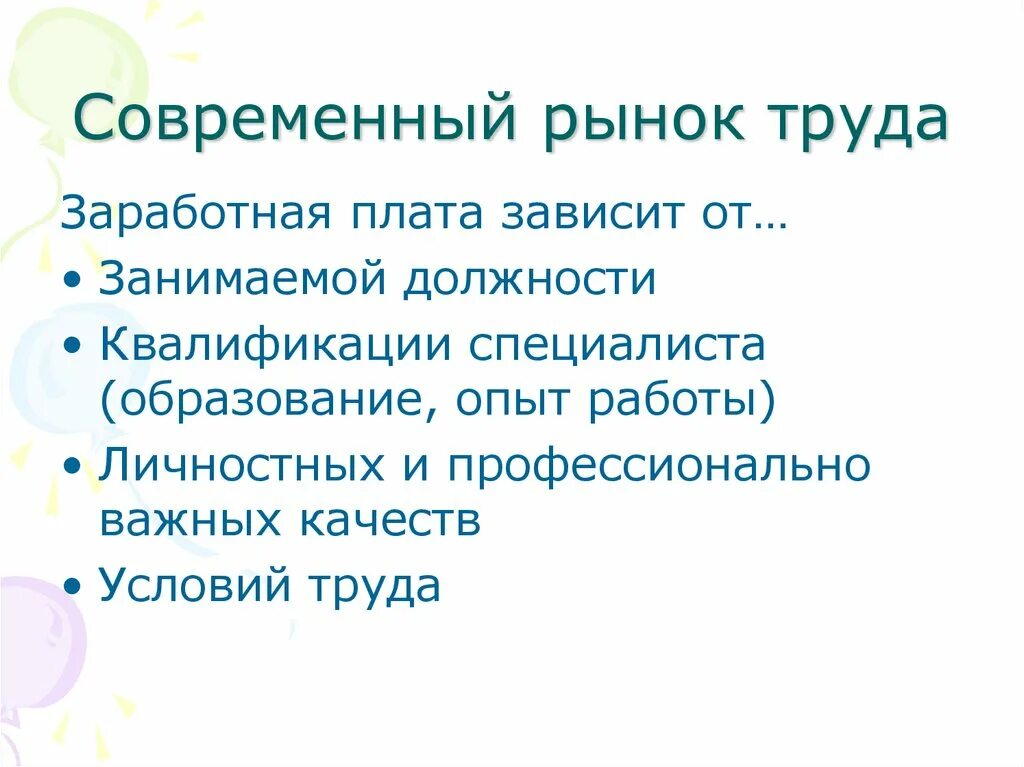 Современный рынок труда

Заработная плата зависит от…

• Занимаемой должности
• Квалификации специалиста (образование, опыт работы)
• Личностных и профессионально важных качеств
• Условий труда